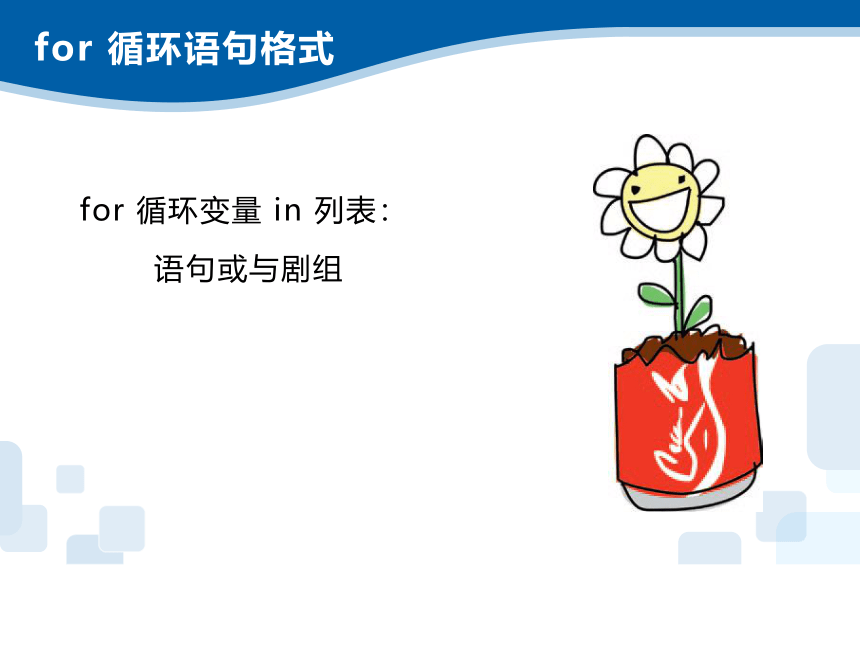 for 循环语句格式

for 循环变量 in 列表:

语句或与剧组